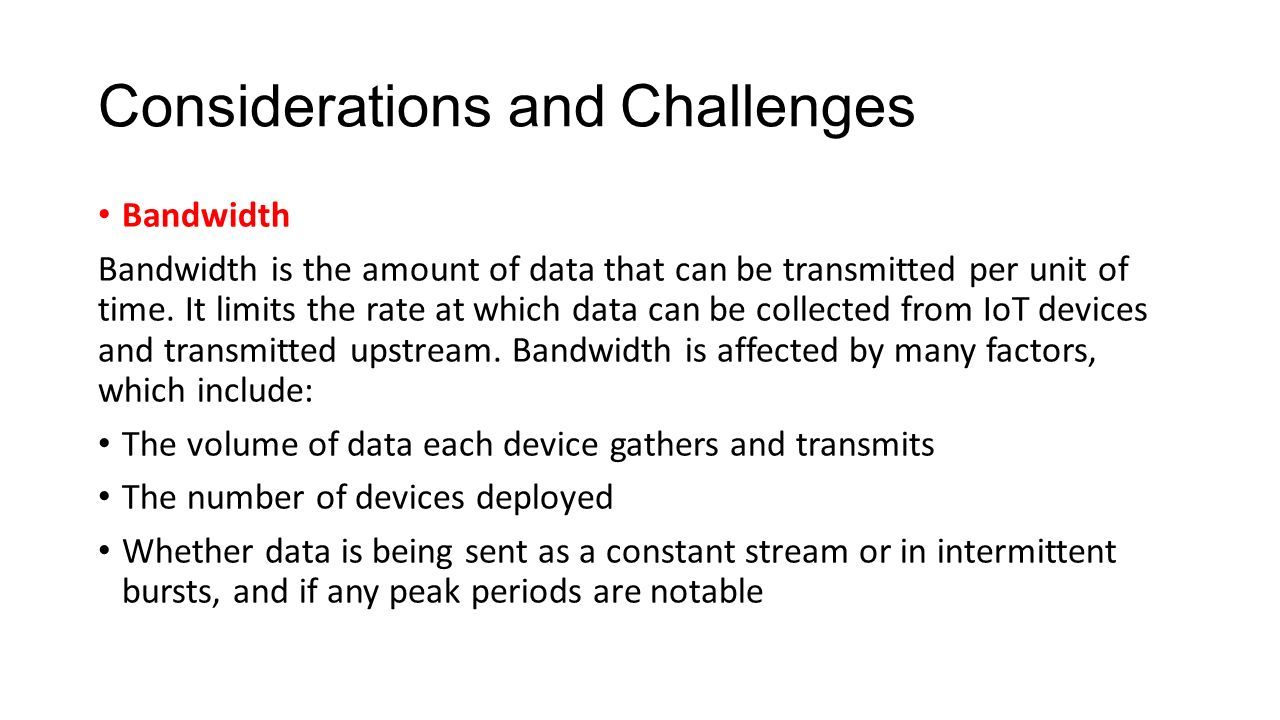 Considerations and Challenges

• Bandwidth

Bandwidth is the amount of data that can be transmitted per unit of time. It limits the rate at which data can be collected from IoT devices and transmitted upstream. Bandwidth is affected by many factors, which include:

• The volume of data each device gathers and transmits

• The number of devices deployed

• Whether data is being sent as a constant stream or in intermittent bursts, and if any peak periods are notable